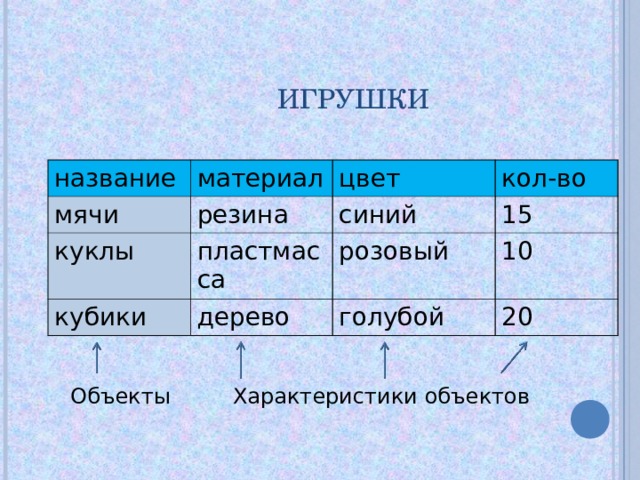 ИГРУШКИ

| название | материал | цвет | кол-во |
|---|---|---|---|
| мячи | резина | синий | 15 |
| куклы | пластмасса | розовый | 10 |
| кубики | дерево | голубой | 20 |

Объекты

Характеристики объектов